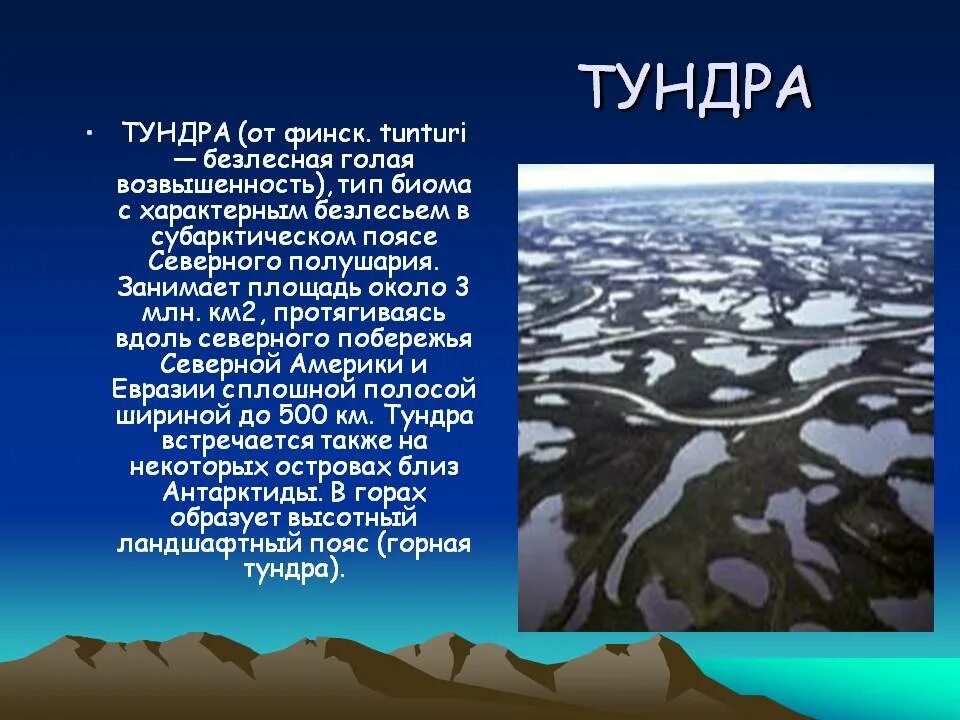 ТУНДРА

• ТУНДРА (от финск. tunturi — безлесная голая возвышенность), тип биома с характерным безлесьем в субарктическом поясе Северного полушария. Занимает площадь около 3 млн. км2, протягиваясь вдоль северного побережья Северной Америки и Евразии сплошной полосой шириной до 500 км. Тундра встречается также на некоторых островах близ Антарктиды. В горах образует высотный ландшафтный пояс (горная тундра).